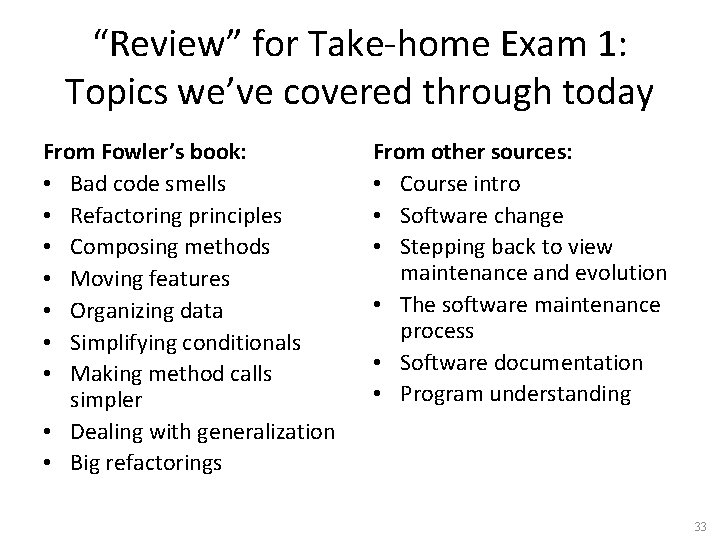 “Review” for Take-home Exam 1: Topics we’ve covered through today

From Fowler’s book:
• Bad code smells
• Refactoring principles
• Composing methods
• Moving features
• Organizing data
• Simplifying conditionals
• Making method calls simpler
• Dealing with generalization
• Big refactorings

From other sources:
• Course intro
• Software change
• Stepping back to view maintenance and evolution
• The software maintenance process
• Software documentation
• Program understanding

33